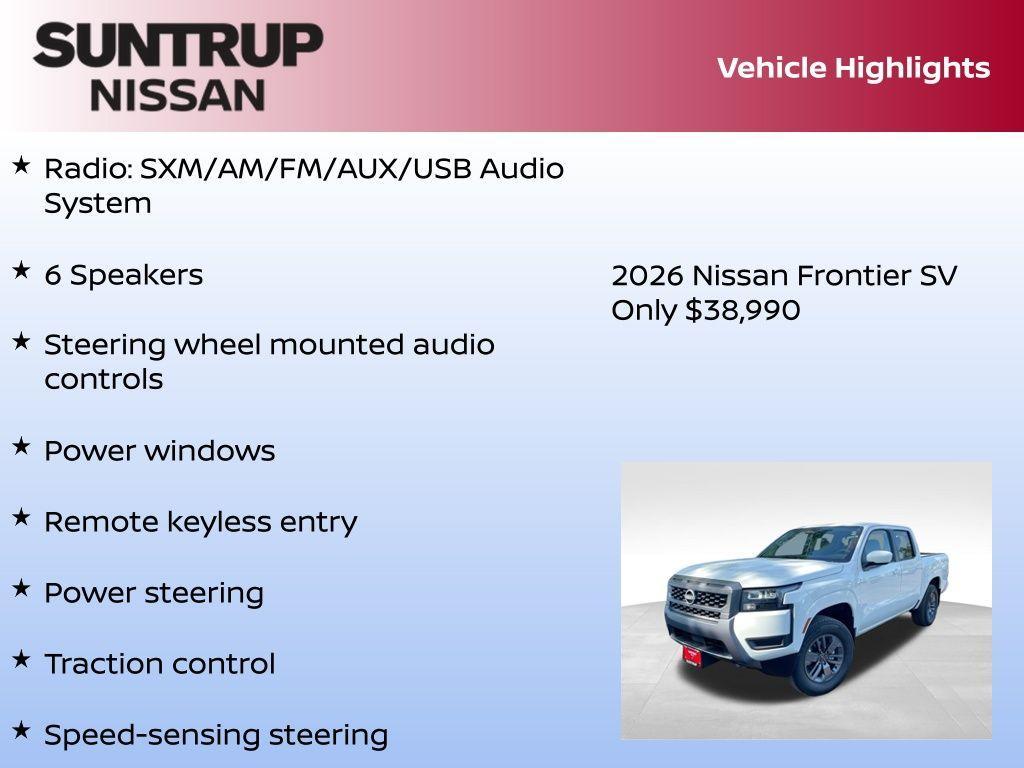 SUNTRUP NISSAN

Vehicle Highlights

★ Radio: SXM/AM/FM/AUX/USB Audio System

★ 6 Speakers

★ Steering wheel mounted audio controls

★ Power windows

★ Remote keyless entry

★ Power steering

★ Traction control

★ Speed-sensing steering

2026 Nissan Frontier SV
Only $38,990